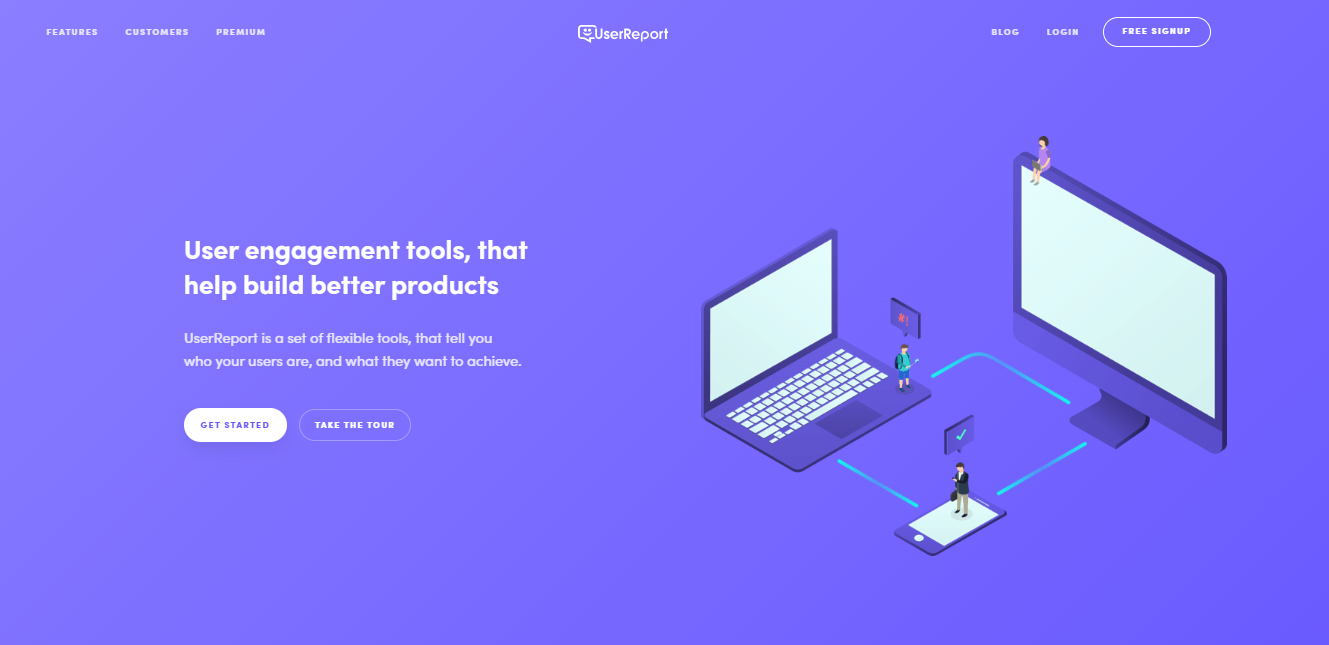 FEATURES CUSTOMERS PREMIUM

UserReport

BLOG LOGIN FREE SIGNUP

User engagement tools, that help build better products

UserReport is a set of flexible tools, that tell you who your users are, and what they want to achieve.

GET STARTED TAKE THE TOUR